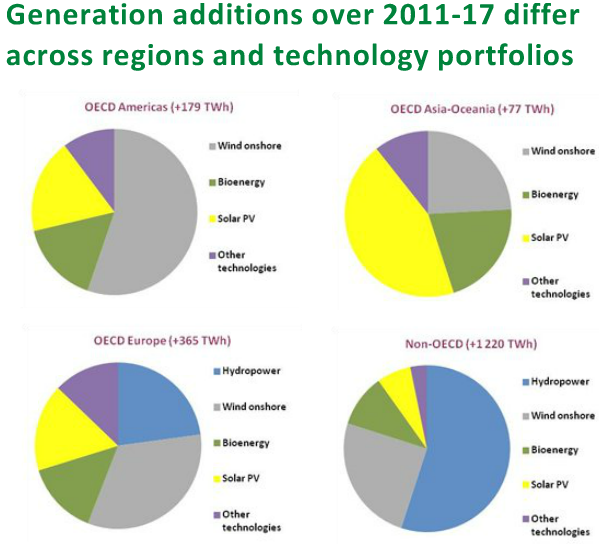 Generation additions over 2011-17 differ across regions and technology portfolios

OECD Americas (+179 TWh)

Wind onshore
Bioenergy
Solar PV
Other technologies

OECD Asia-Oceania (+77 TWh)

Wind onshore
Bioenergy
Solar PV
Other technologies

OECD Europe (+365 TWh)

Hydropower
Wind onshore
Bioenergy
Solar PV
Other technologies

Non-OECD (+1 220 TWh)

Hydropower
Wind onshore
Bioenergy
Solar PV
Other technologies